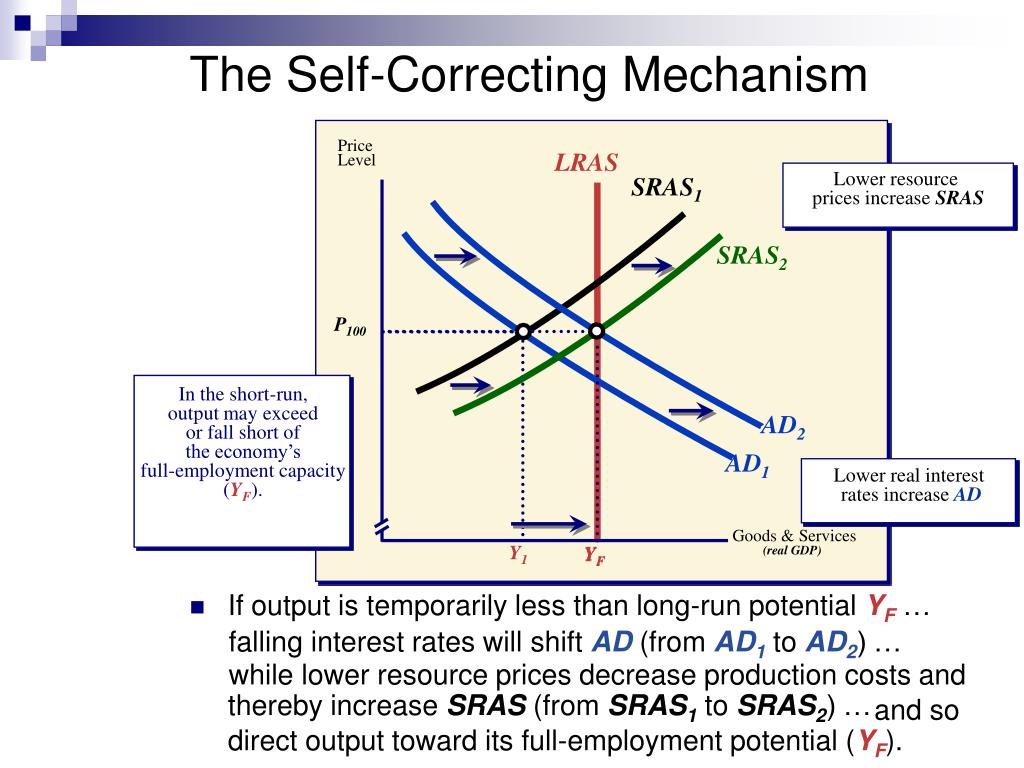 The Self-Correcting Mechanism

Price Level

LRAS

$SRAS_1$

$SRAS_2$

Lower resource prices increase SRAS

$P_{100}$

In the short-run, output may exceed or fall short of the economy's full-employment capacity ($Y_F$).

$AD_2$

$AD_1$

Lower real interest rates increase AD

Goods & Services (real GDP)

$Y_1$

$Y_F$

If output is temporarily less than long-run potential $Y_F$ … falling interest rates will shift AD (from $AD_1$ to $AD_2$) … while lower resource prices decrease production costs and thereby increase SRAS (from $SRAS_1$ to $SRAS_2$) … and so direct output toward its full-employment potential ($Y_F$).